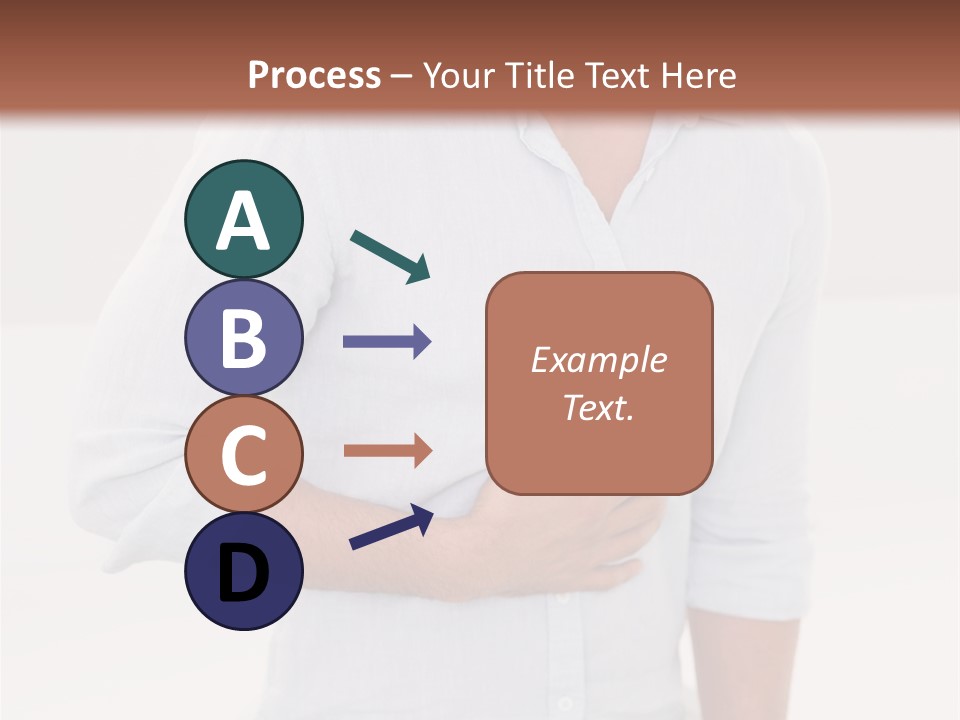 Process – Your Title Text Here

A

B

C

D

Example Text.